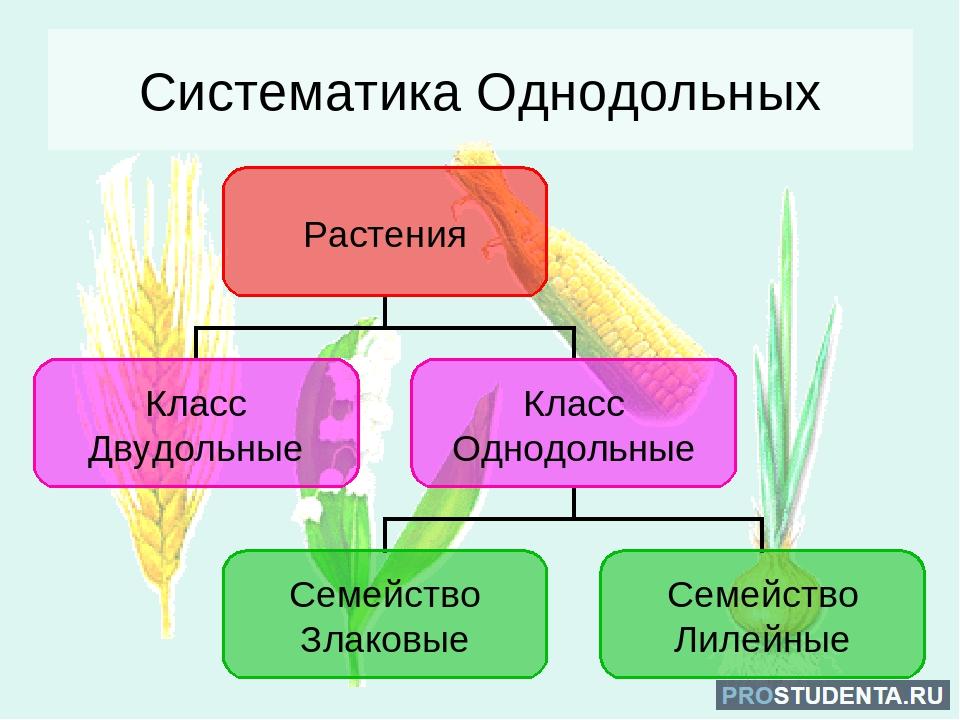 Систематика Однодольных

Растения

Класс Двудольные

Класс Однодольные

Семейство Злаковые

Семейство Лилейные

PROSTUDENTA.RU